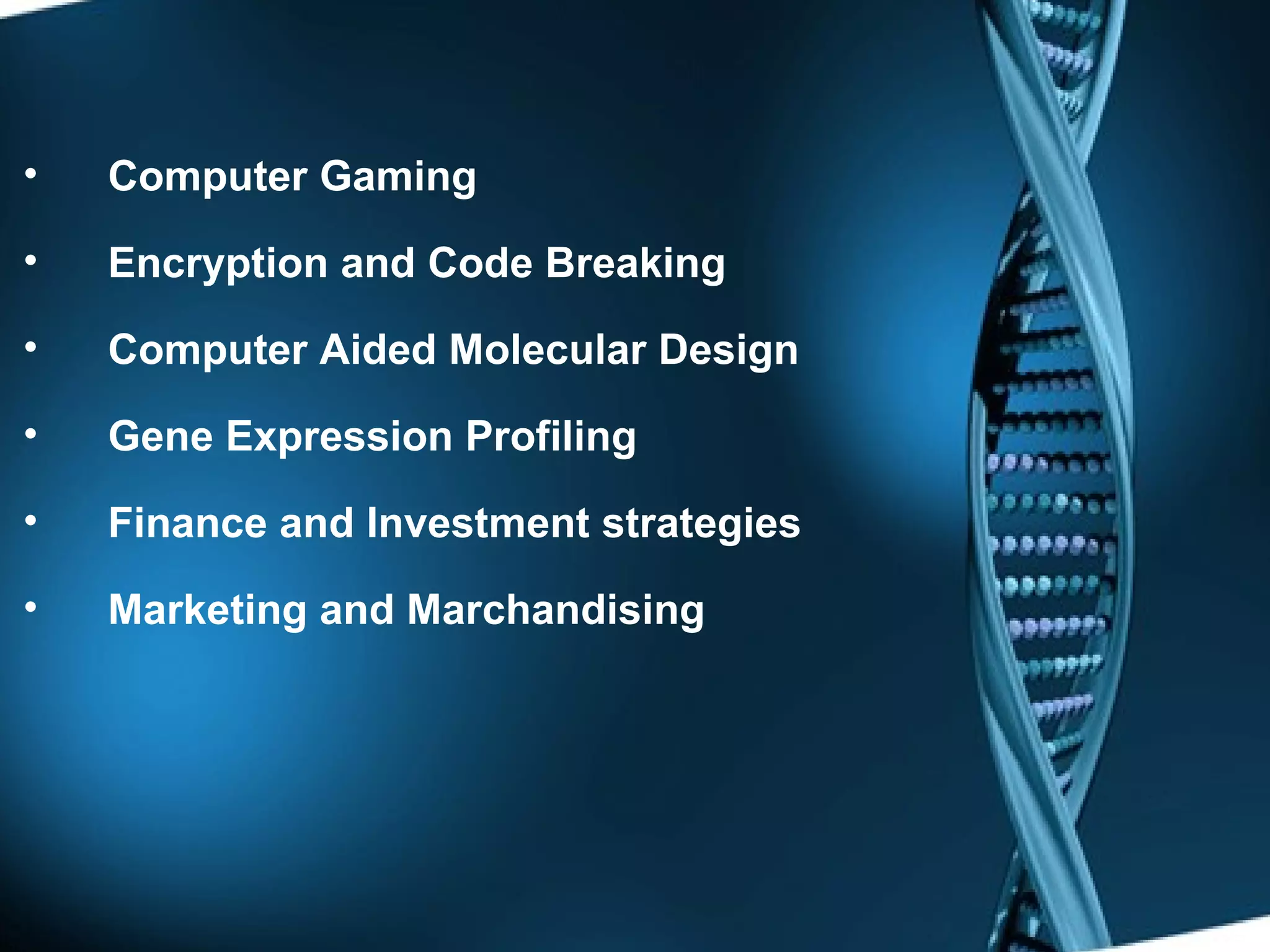 • Computer Gaming
• Encryption and Code Breaking
• Computer Aided Molecular Design
• Gene Expression Profiling
• Finance and Investment strategies
• Marketing and Marchandising